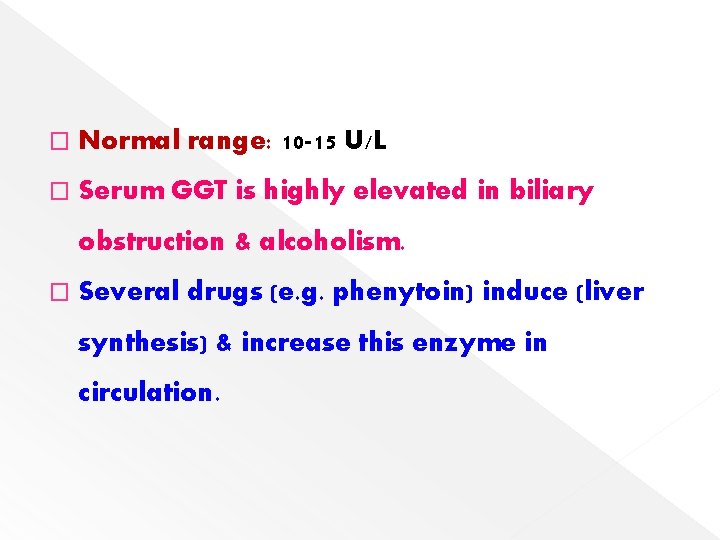 □ Normal range: 10-15 U/L

□ Serum GGT is highly elevated in biliary obstruction & alcoholism.

□ Several drugs (e.g. phenytoin) induce (liver synthesis) & increase this enzyme in circulation.